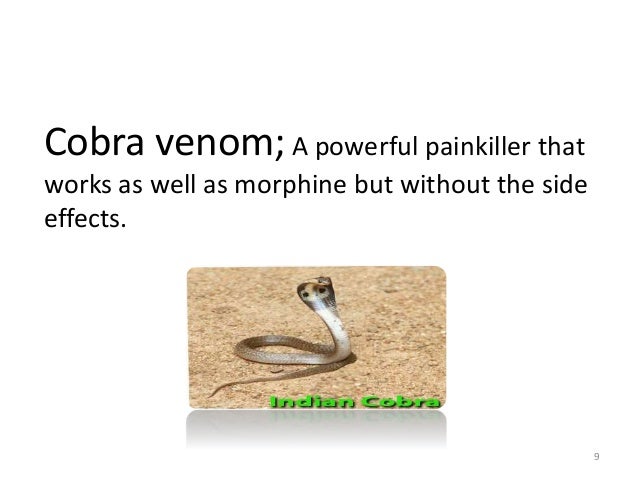 Cobra venom; A powerful painkiller that works as well as morphine but without the side effects.

Indian Cobra

9